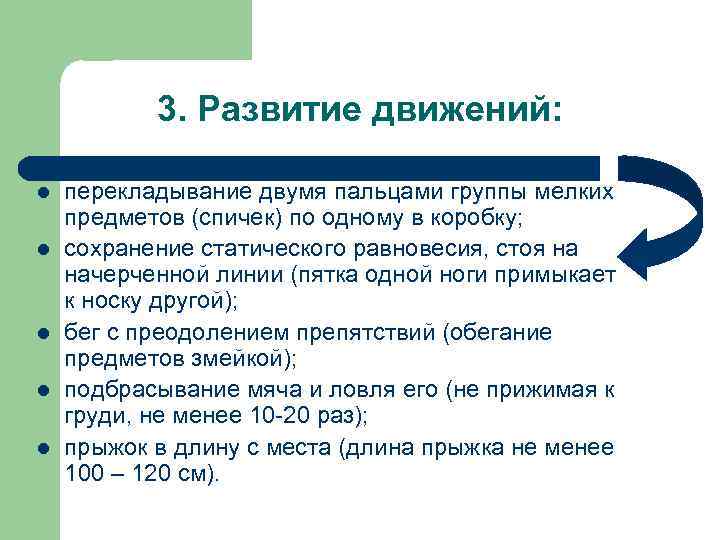 3. Развитие движений:

- перекладывание двумя пальцами группы мелких предметов (спичек) по одному в коробку;
- сохранение статического равновесия, стоя на начерченной линии (пятка одной ноги примыкает к носку другой);
- бег с преодолением препятствий (обегание предметов змейкой);
- подбрасывание мяча и ловля его (не прижимая к груди, не менее 10-20 раз);
- прыжок в длину с места (длина прыжка не менее 100 – 120 см).